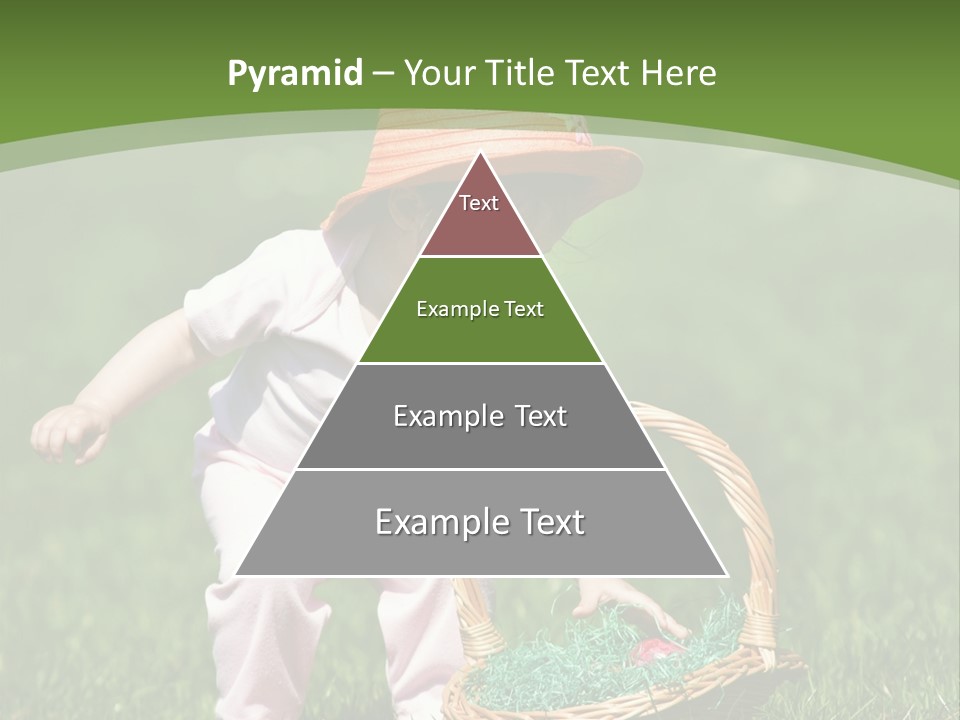 Pyramid – Your Title Text Here

Text

Example Text

Example Text

Example Text